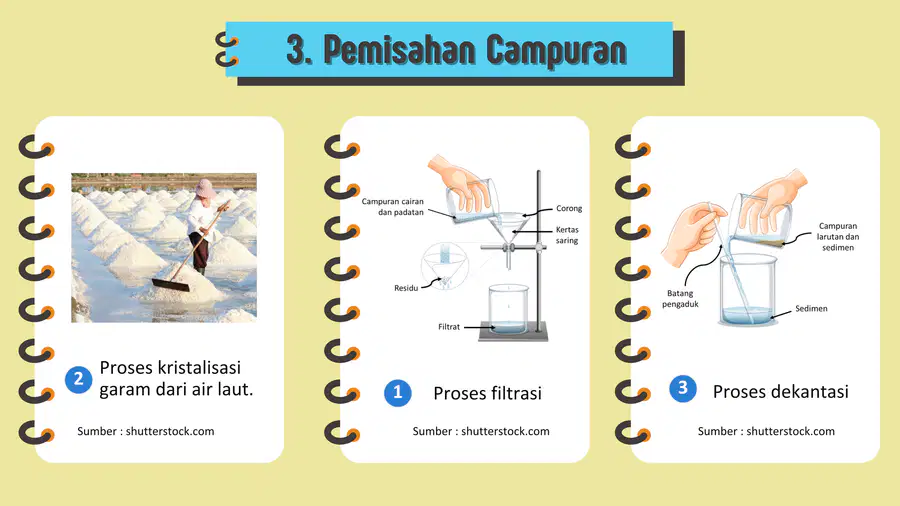 3. Pemisahan Campuran

2 Proses kristalisasi garam dari air laut.

Sumber : shutterstock.com

Campuran cairan dan padatan

Corong

Kertas saring

Residu

Filtrat

1 Proses filtrasi

Sumber : shutterstock.com

Campuran larutan dan sedimen

Batang pengaduk

Sedimen

3 Proses dekantasi

Sumber : shutterstock.com